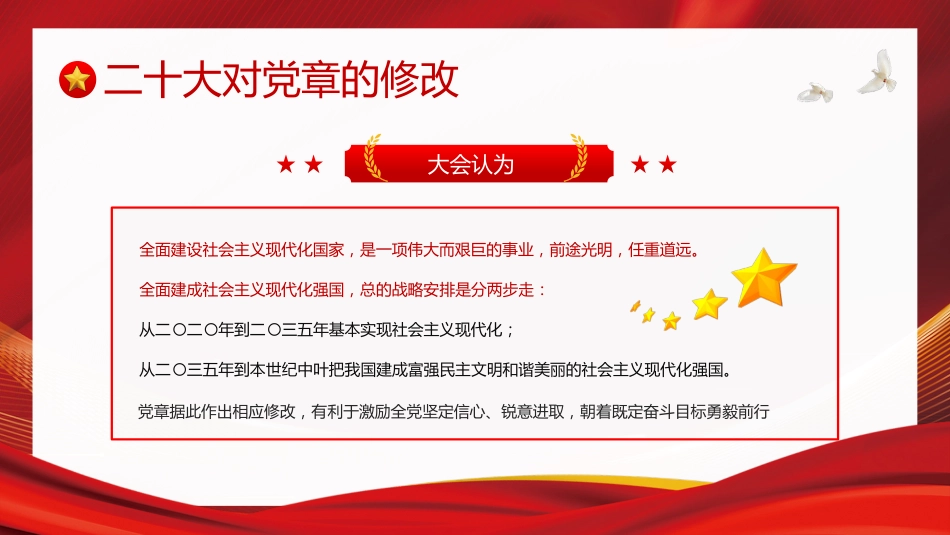 二十大对党章的修改

大会认为

全面建设社会主义现代化国家，是一项伟大而艰巨的事业，前途光明，任重道远。

全面建成社会主义现代化强国，总的战略安排是分两步走：

从二〇二〇年到二〇三五年基本实现社会主义现代化；

从二〇三五年到本世纪中叶把我国建成富强民主文明和谐美丽的社会主义现代化强国。

党章据此作出相应修改，有利于激励全党坚定信心、锐意进取，朝着既定奋斗目标勇毅前行